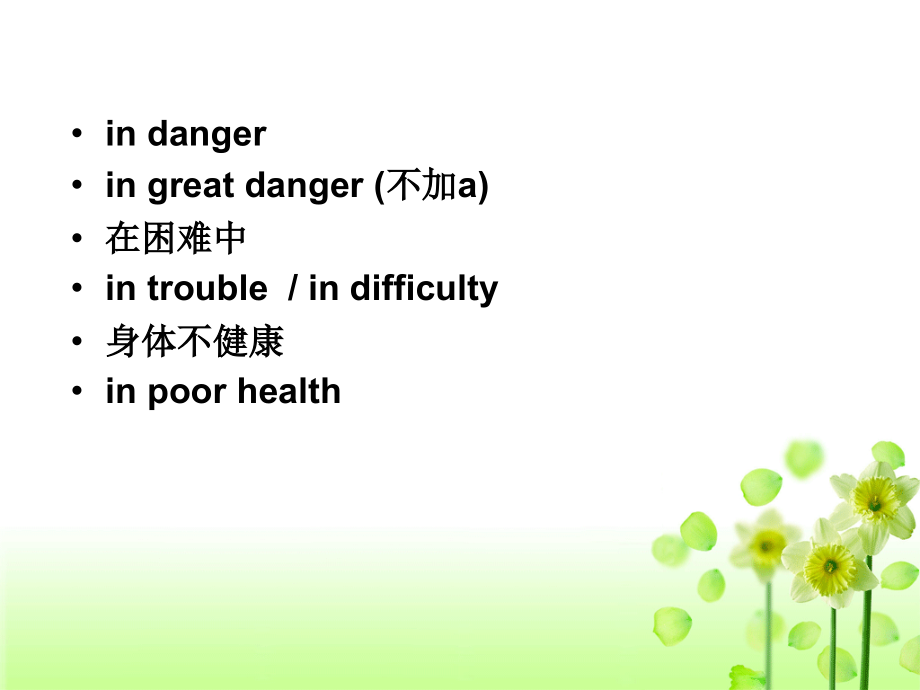 • in danger
• in great danger (不加a)
• 在困难中
• in trouble / in difficulty
• 身体不健康
• in poor health